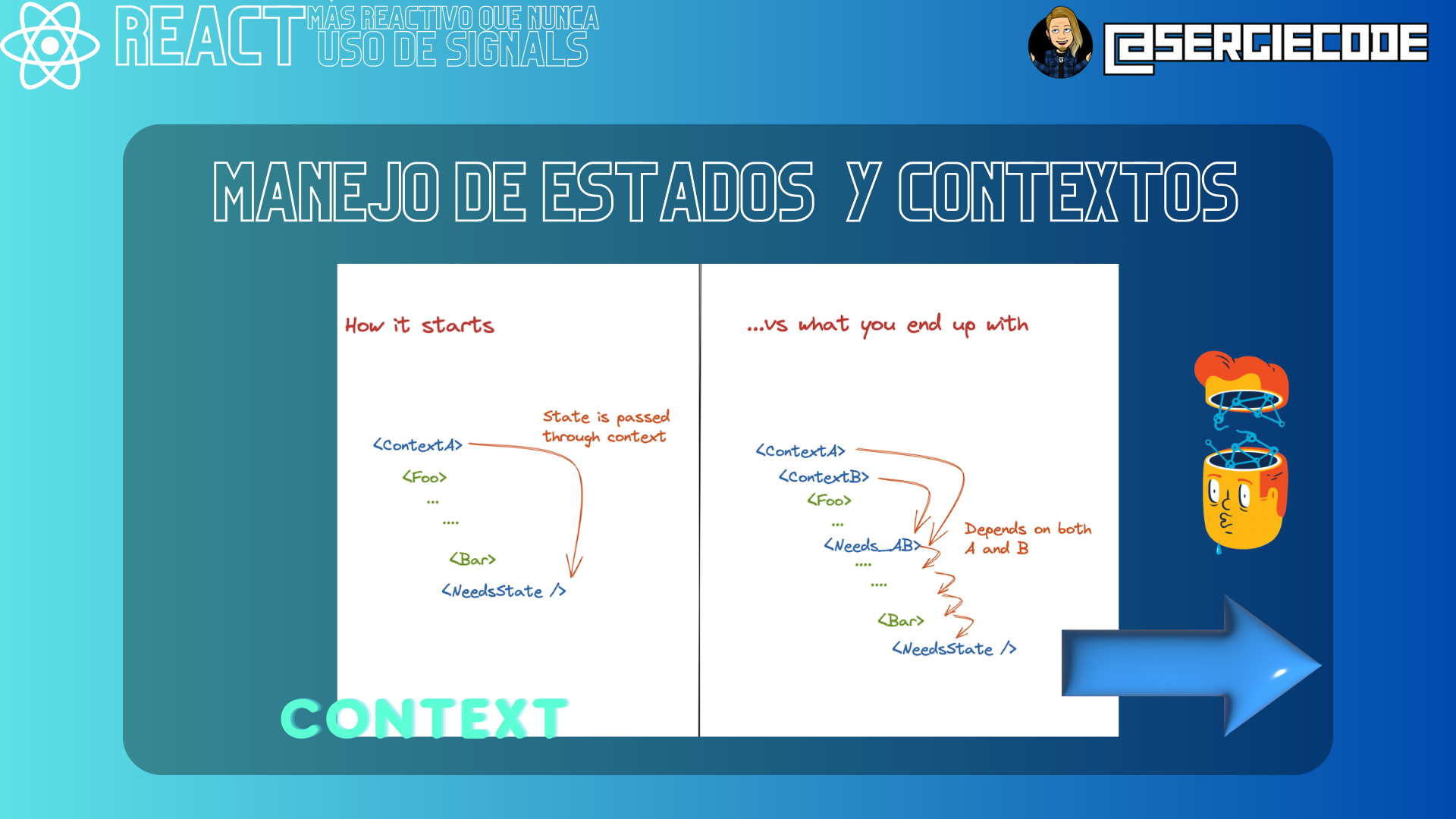 REACT MÁS REACTIVO QUE NUNCA USO DE SIGNALS

@SERGIECODE

MANEJO DE ESTADOS Y CONTEXTOS

How it starts

State is passed through context

<ContextA>
<Foo>
...
....
<Bar>
<NeedsState />

...vs what you end up with

<ContextA>
<ContextB>
<Foo>
...
<Needs_AB>
....
....
<Bar>
<NeedsState />

Depends on both A and B

CONTEXT